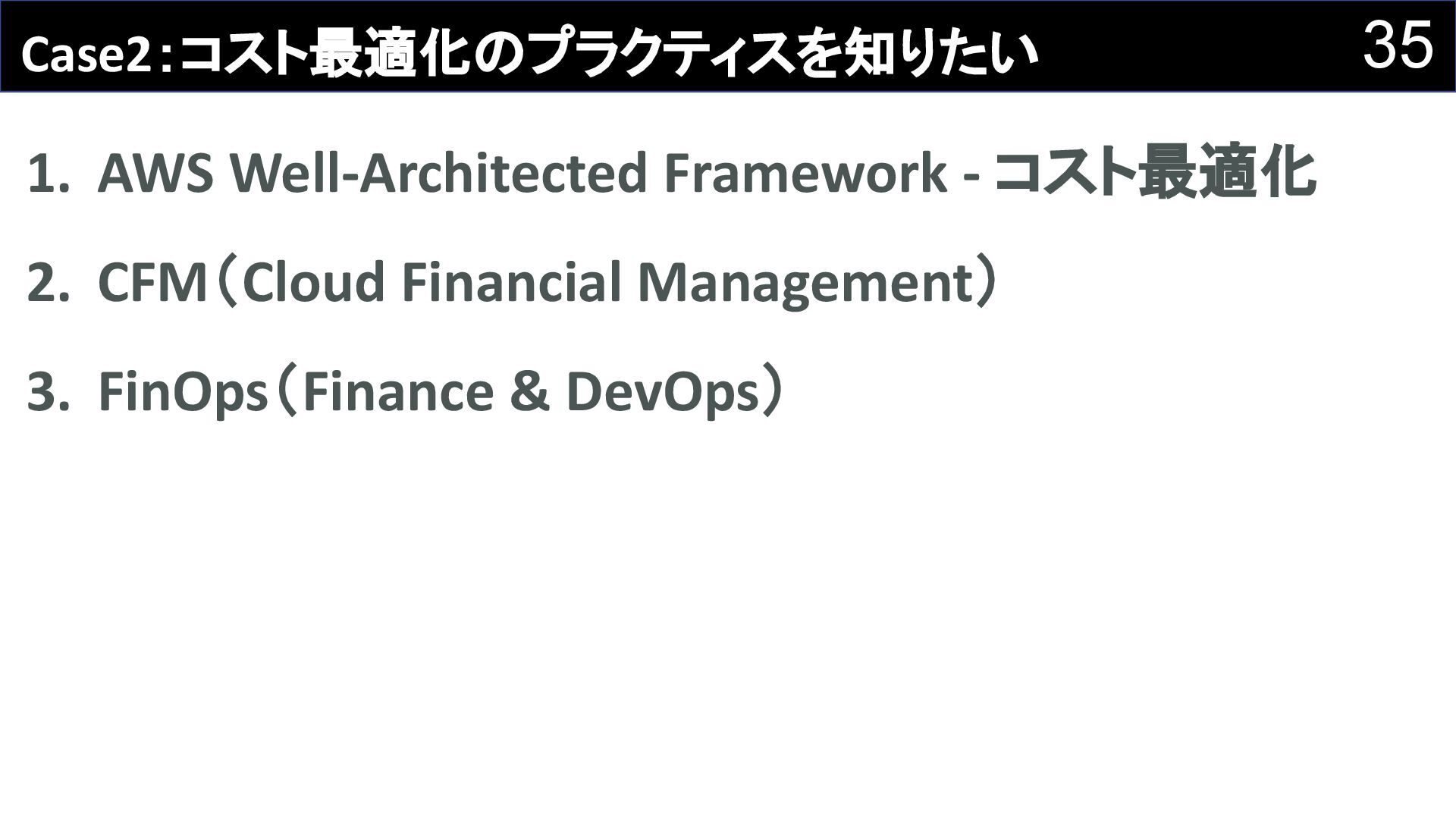 Case2：コスト最適化のプラクティスを知りたい 35

1. AWS Well-Architected Framework - コスト最適化

2. CFM（Cloud Financial Management）

3. FinOps（Finance & DevOps）